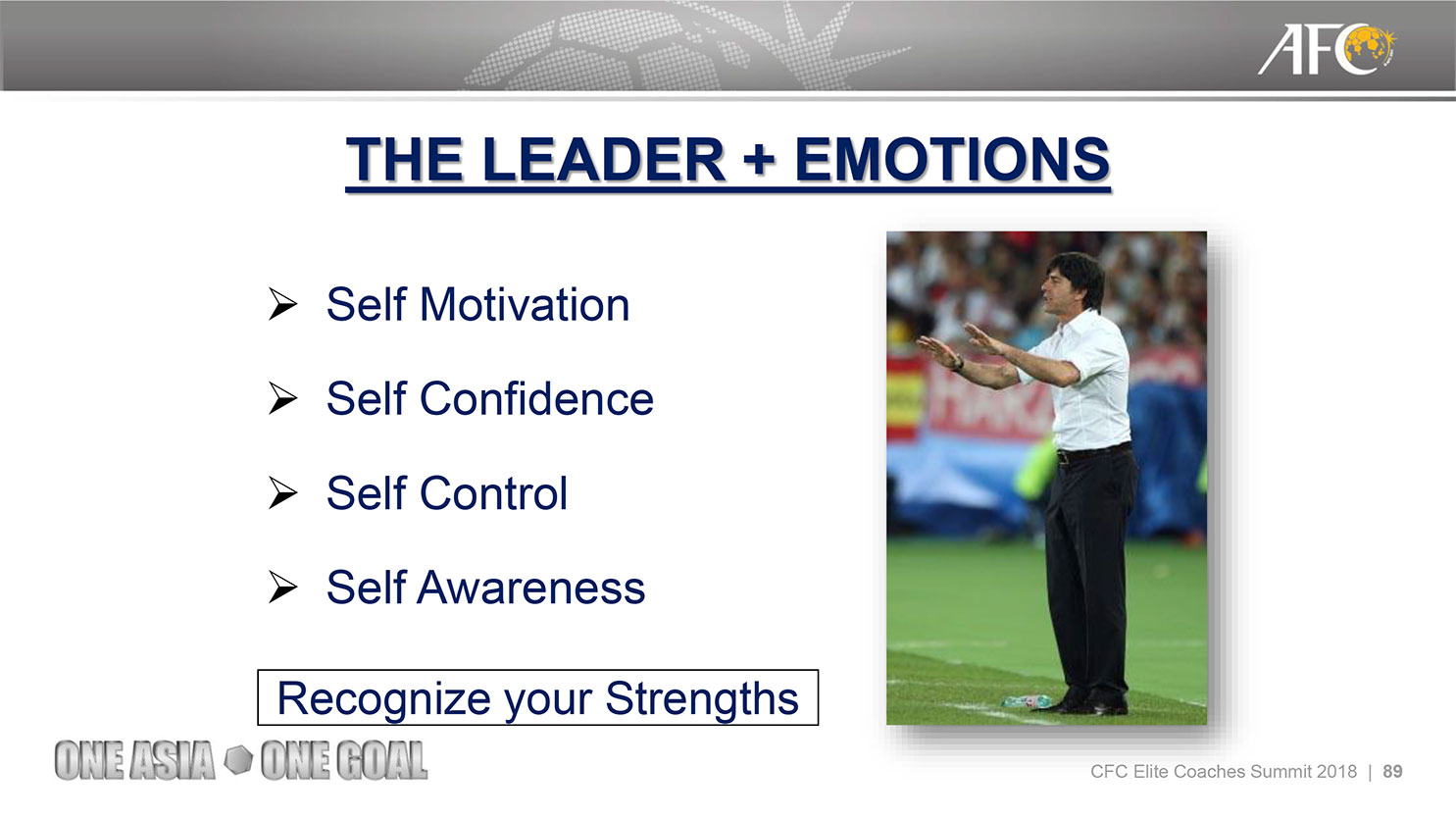 AFC

THE LEADER + EMOTIONS

➢ Self Motivation

➢ Self Confidence

➢ Self Control

➢ Self Awareness

Recognize your Strengths

ONE ASIA ONE GOAL

CFC Elite Coaches Summit 2018 | 89